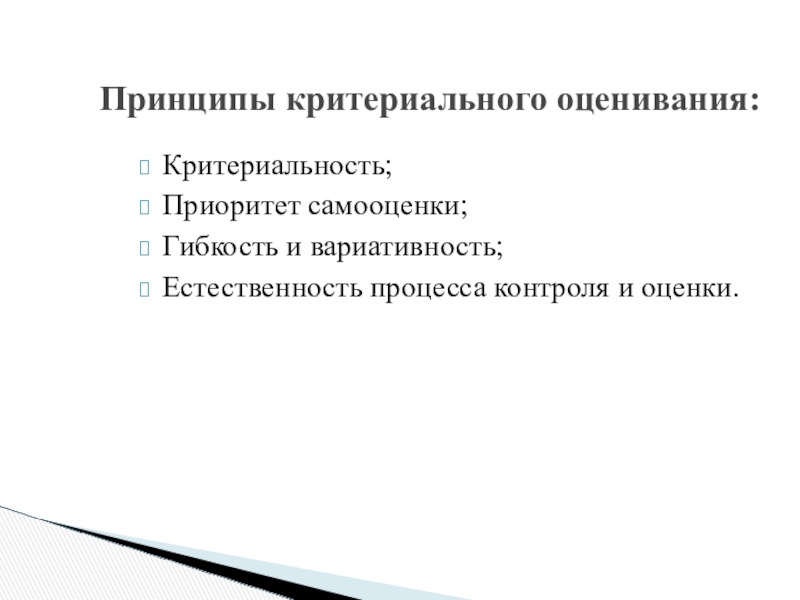 Принципы критериального оценивания:

Критериальность;
Приоритет самооценки;
Гибкость и вариативность;
Естественность процесса контроля и оценки.